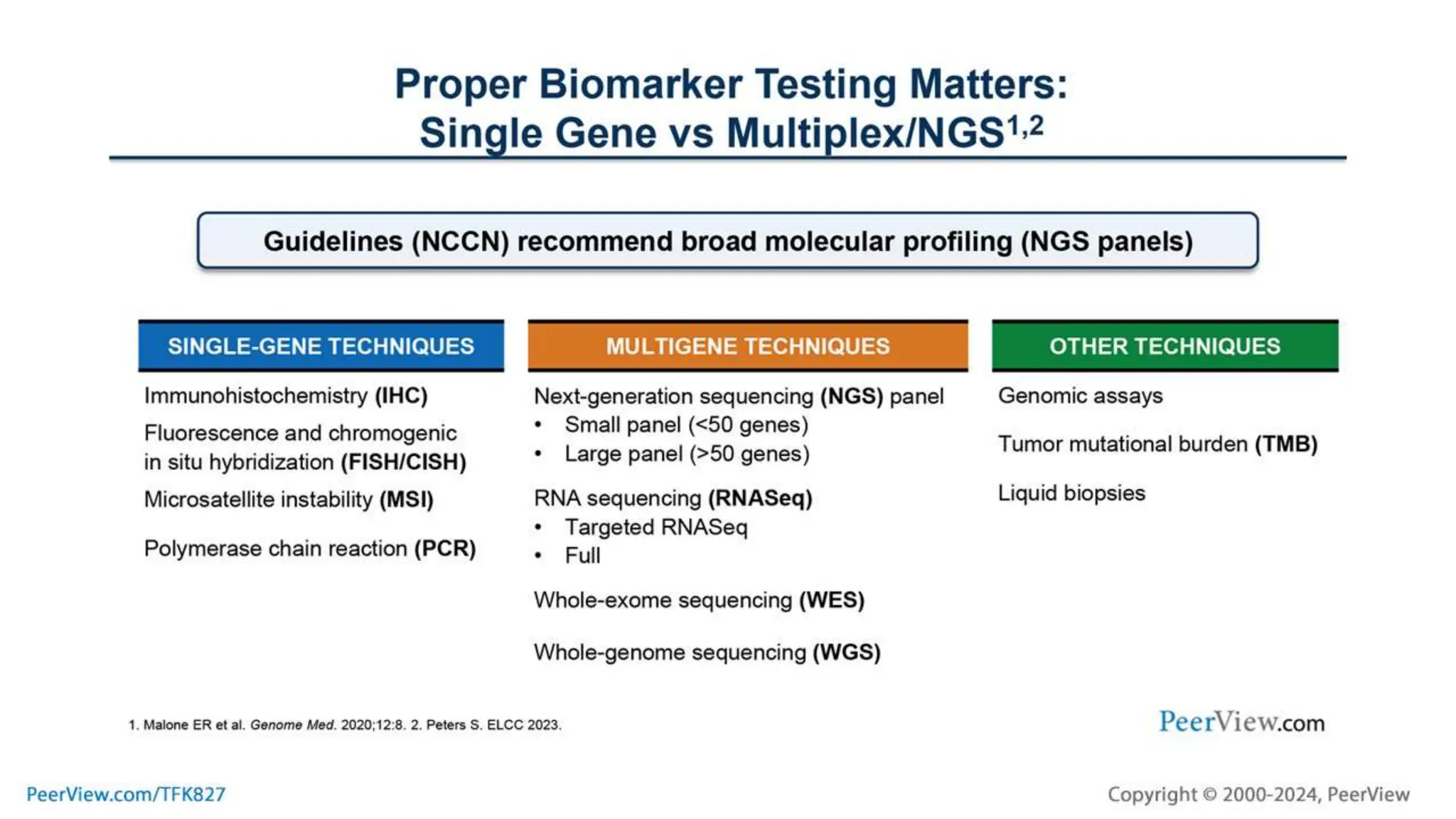 Proper Biomarker Testing Matters:
Single Gene vs Multiplex/NGS$^{1,2}$

Guidelines (NCCN) recommend broad molecular profiling (NGS panels)

SINGLE-GENE TECHNIQUES

Immunohistochemistry (IHC)

Fluorescence and chromogenic in situ hybridization (FISH/CISH)

Microsatellite instability (MSI)

Polymerase chain reaction (PCR)

MULTIGENE TECHNIQUES

Next-generation sequencing (NGS) panel
• Small panel (<50 genes)
• Large panel (>50 genes)

RNA sequencing (RNASeq)
• Targeted RNASeq
• Full

Whole-exome sequencing (WES)

Whole-genome sequencing (WGS)

OTHER TECHNIQUES

Genomic assays

Tumor mutational burden (TMB)

Liquid biopsies

1. Malone ER et al. Genome Med. 2020;12:8. 2. Peters S. ELCC 2023.

PeerView.com

PeerView.com/TFK827

Copyright © 2000-2024, PeerView